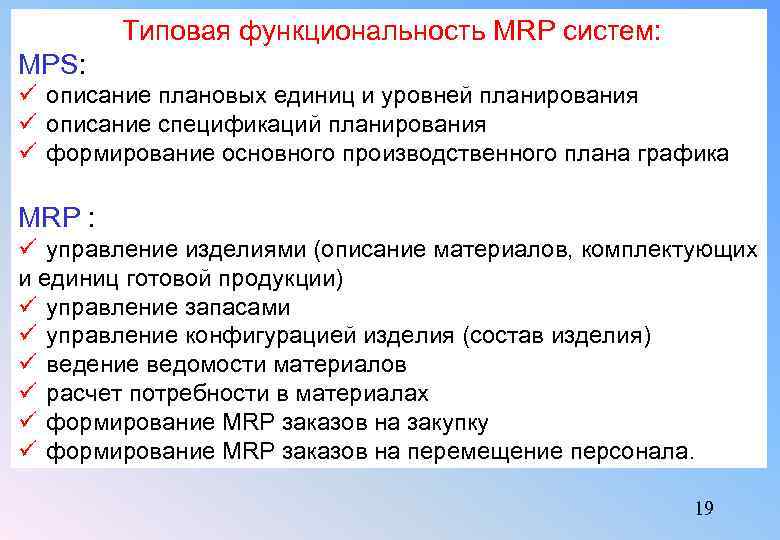 Типовая функциональность MRP систем:
MPS:
✓ описание плановых единиц и уровней планирования
✓ описание спецификаций планирования
✓ формирование основного производственного плана графика

MRP :
✓ управление изделиями (описание материалов, комплектующих и единиц готовой продукции)
✓ управление запасами
✓ управление конфигурацией изделия (состав изделия)
✓ ведение ведомости материалов
✓ расчет потребности в материалах
✓ формирование MRP заказов на закупку
✓ формирование MRP заказов на перемещение персонала.

19